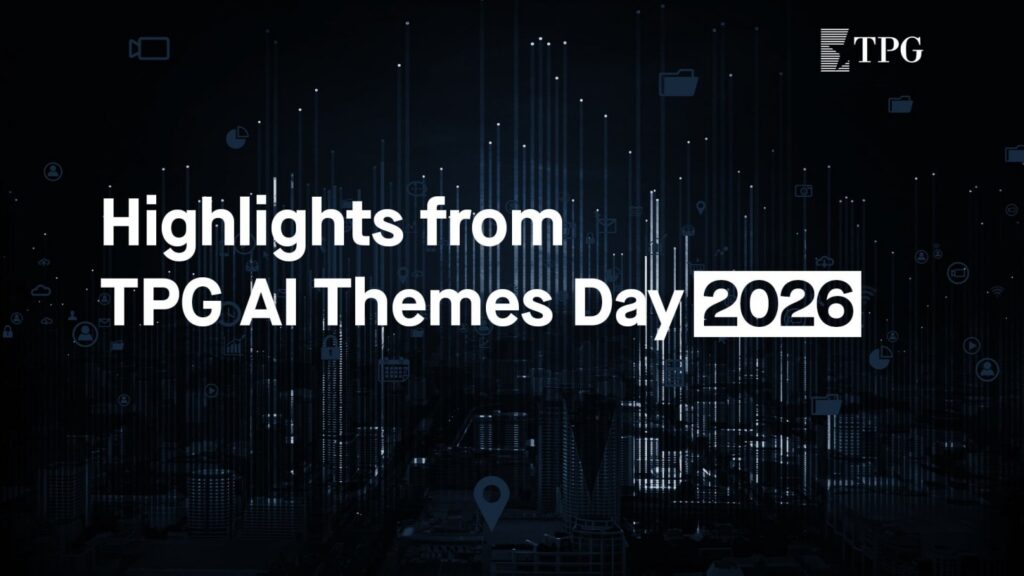 TPG

Highlights from
TPG AI Themes Day 2026